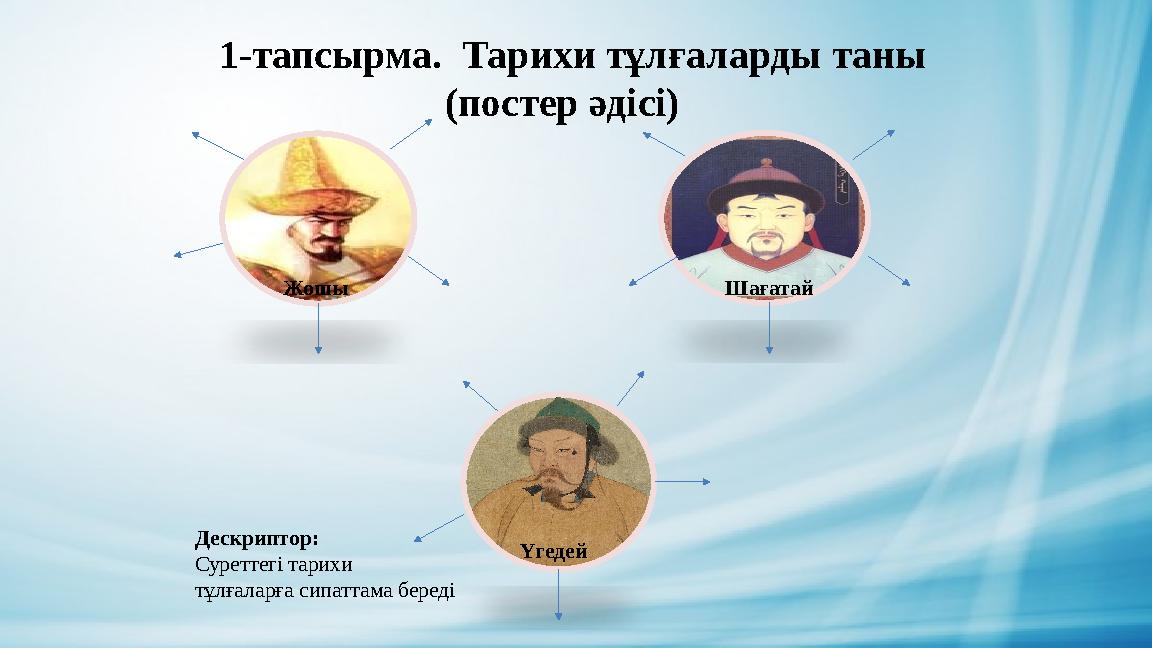 1-тапсырма. Тарихи тұлғаларды таны (постер әдісі)

Жошы

Шағатай

Үгедей

Дескриптор:
Суреттегі тарихи тұлғаларға сипаттама береді